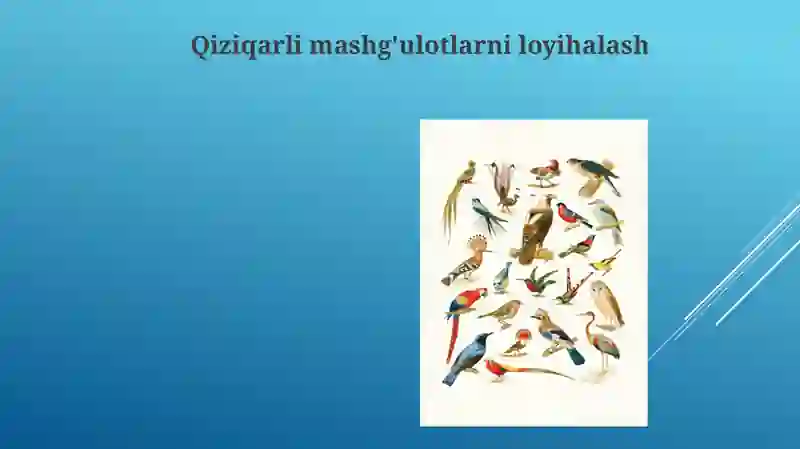 Qiziqarli mashg'ulotlarni loyihalash